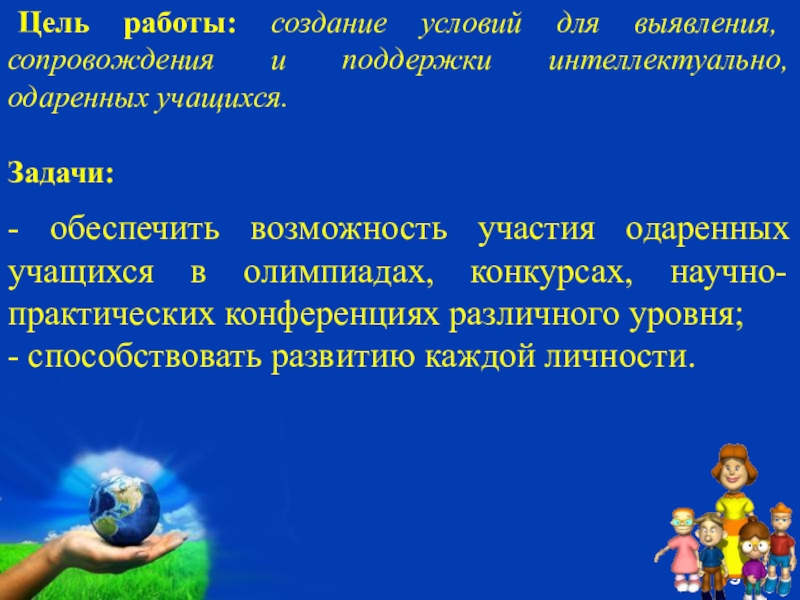 Цель работы: создание условий для выявления, сопровождения и поддержки интеллектуально, одаренных учащихся.

Задачи:

- обеспечить возможность участия одаренных учащихся в олимпиадах, конкурсах, научно-практических конференциях различного уровня;
- способствовать развитию каждой личности.